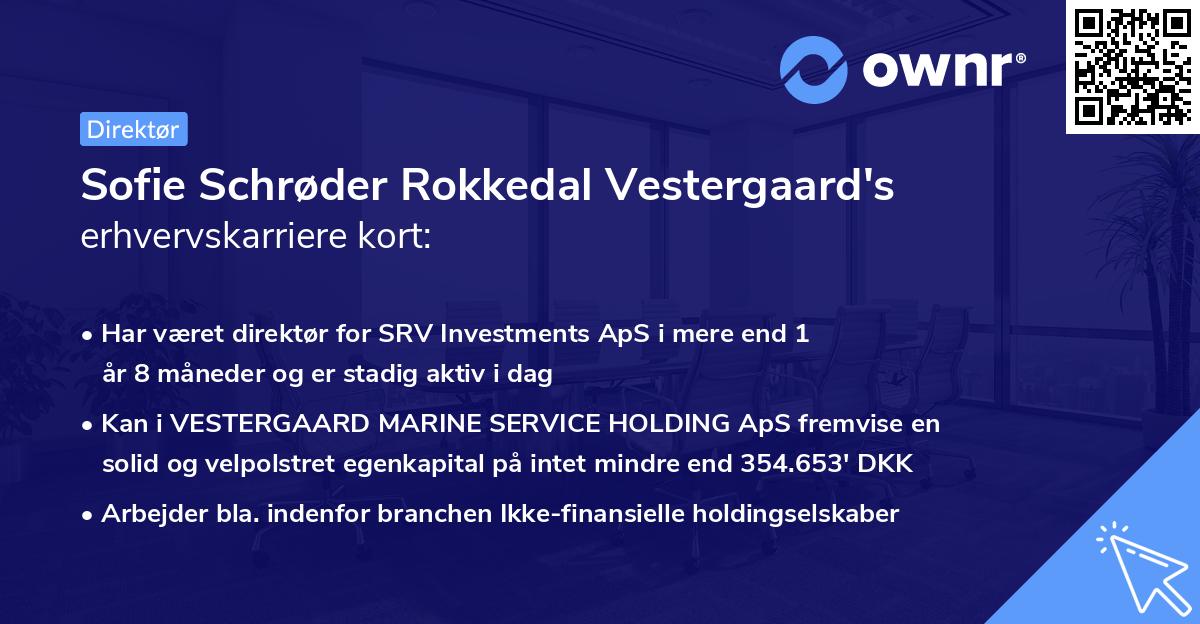 ownr®

Direktør

Sofie Schrøder Rokkedal Vestergaard's erhvervskarriere kort:

• Har været direktør for SRV Investments ApS i mere end 1 år 8 måneder og er stadig aktiv i dag

• Kan i VESTERGAARD MARINE SERVICE HOLDING ApS fremvise en solid og velpolstret egenkapital på intet mindre end 354.653' DKK

• Arbejder bla. indenfor branchen Ikke-finansielle holdingselskaber